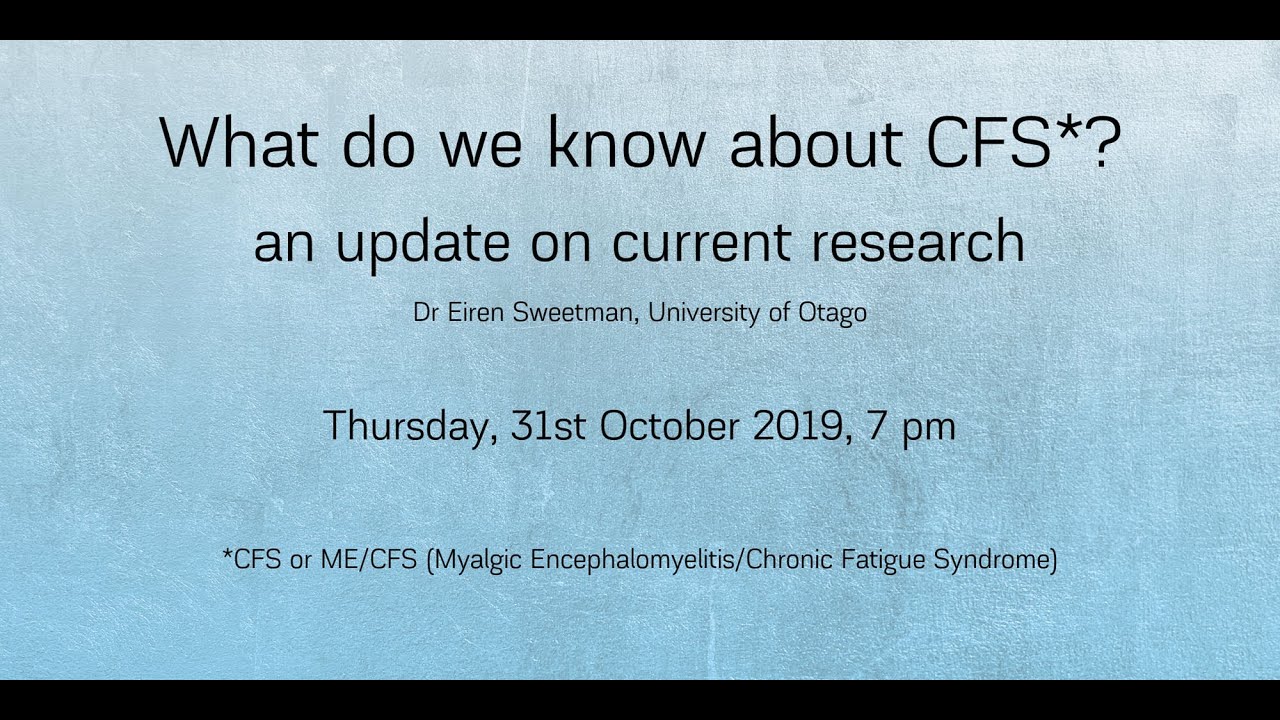 What do we know about CFS*?

an update on current research

Dr Eiren Sweetman, University of Otago

Thursday, 31st October 2019, 7 pm

*CFS or ME/CFS (Myalgic Encephalomyelitis/Chronic Fatigue Syndrome)